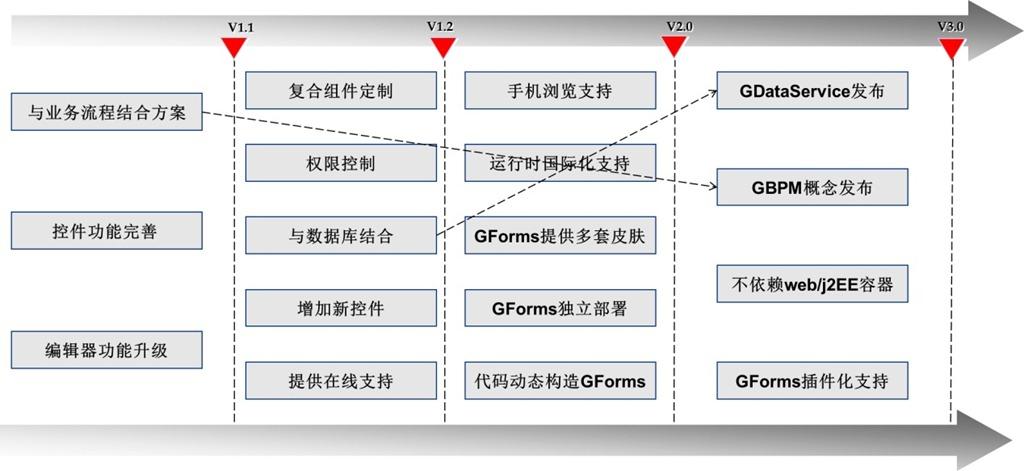 V1.1
V1.2
V2.0
V3.0

与业务流程结合方案

控件功能完善

编辑器功能升级

复合组件定制

权限控制

与数据库结合

增加新控件

提供在线支持

手机浏览支持

运行时国际化支持

GForms提供多套皮肤

GForms独立部署

代码动态构造GForms

GDataService发布

GBPM概念发布

不依赖web/j2EE容器

GForms插件化支持